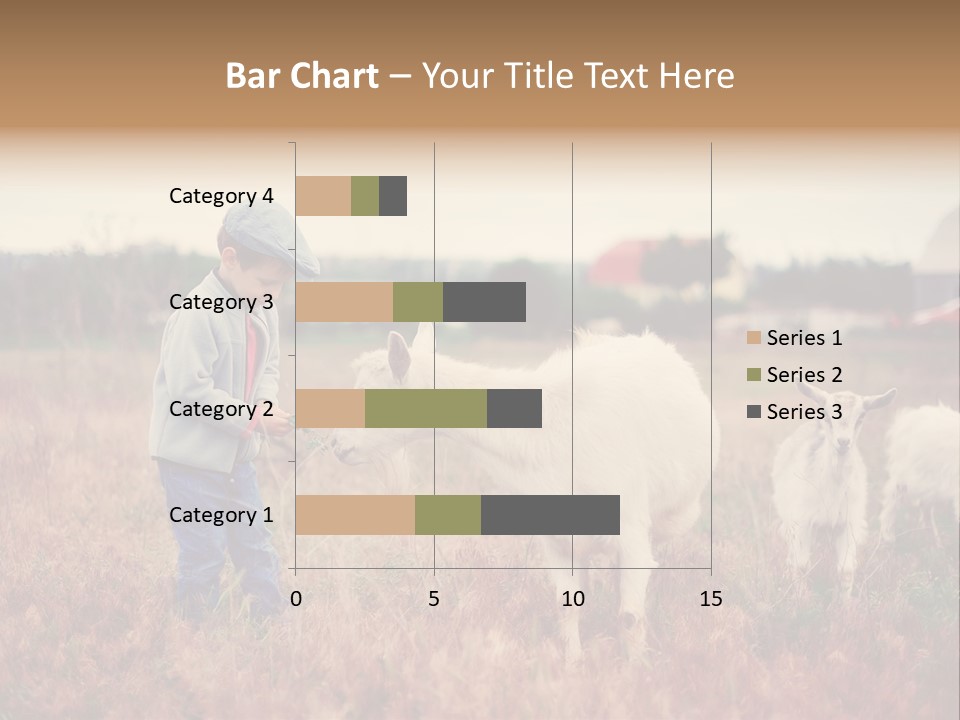 Bar Chart – Your Title Text Here

Category 4
Category 3
Category 2
Category 1

0
5
10
15

Series 1
Series 2
Series 3